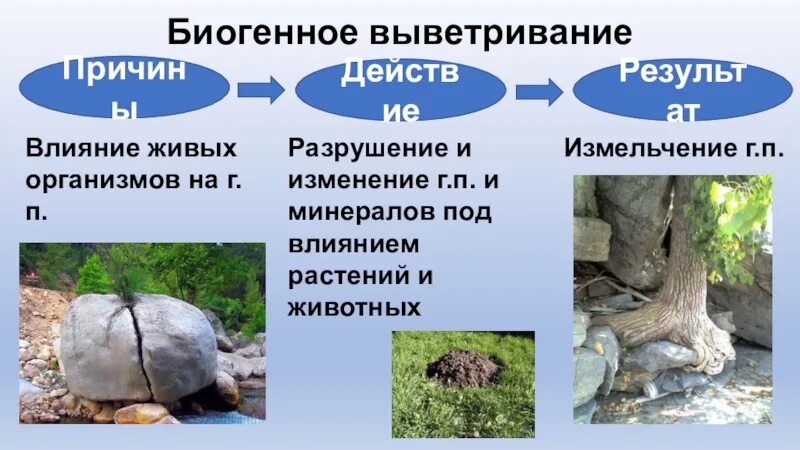 Биогенное выветривание

Причины

Действие

Результат

Влияние живых организмов на г. п.

Разрушение и изменение г.п. и минералов под влиянием растений и животных

Измельчение г.п.